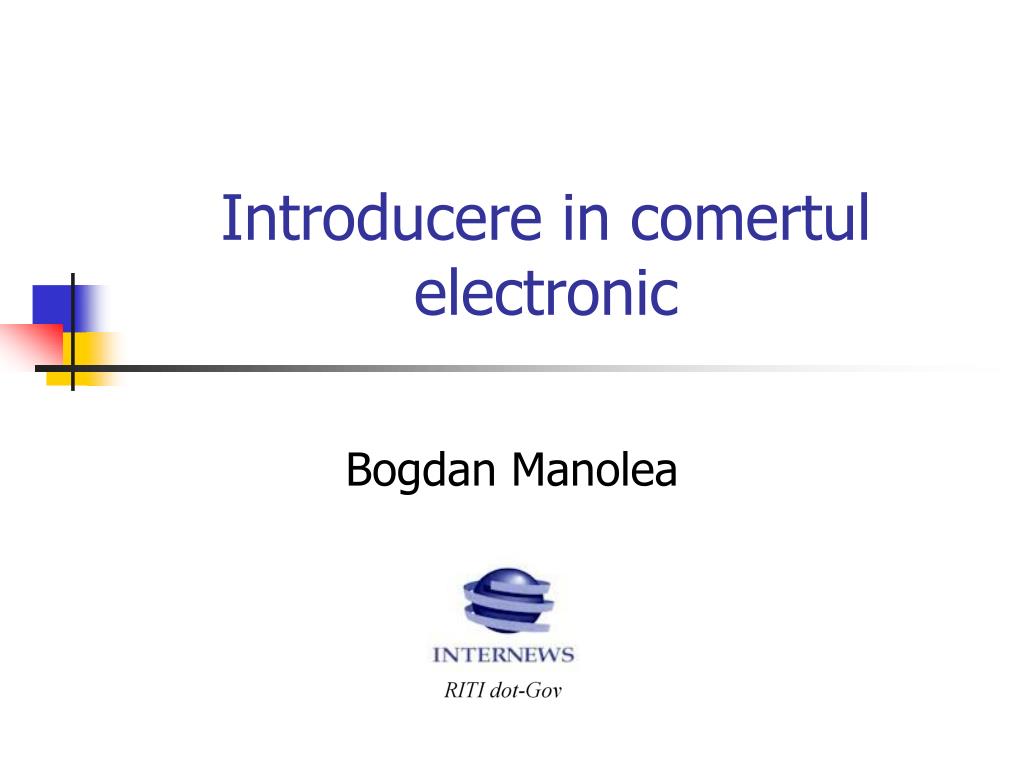 Introducere in comertul electronic

Bogdan Manolea

INTERNEWS

RITI dot-Gov